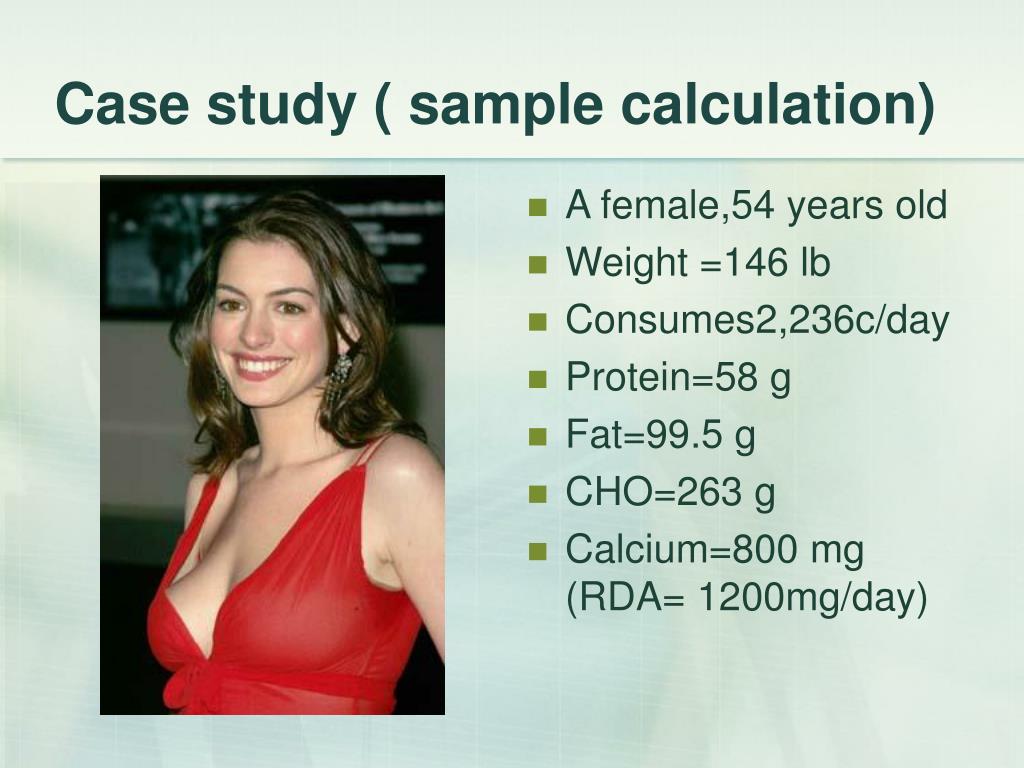 Case study ( sample calculation)

- A female,54 years old
- Weight =146 lb
- Consumes2,236c/day
- Protein=58 g
- Fat=99.5 g
- CHO=263 g
- Calcium=800 mg (RDA= 1200mg/day)